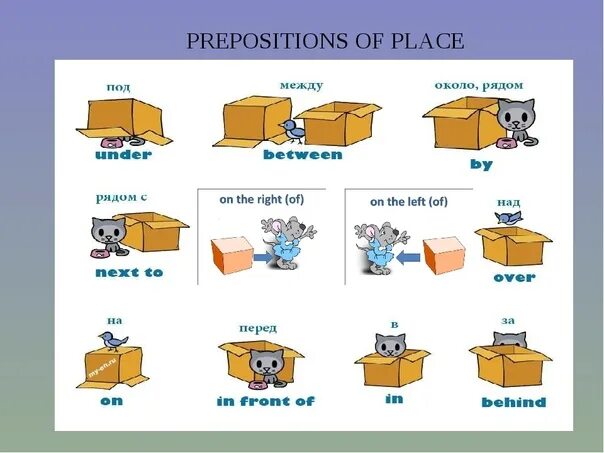 PREPOSITIONS OF PLACE

под
under

между
between

около, рядом
by

рядом с
next to

on the right (of)

on the left (of)

над
over

на
my-en.ru
on

перед
in front of

в
in

за
behind